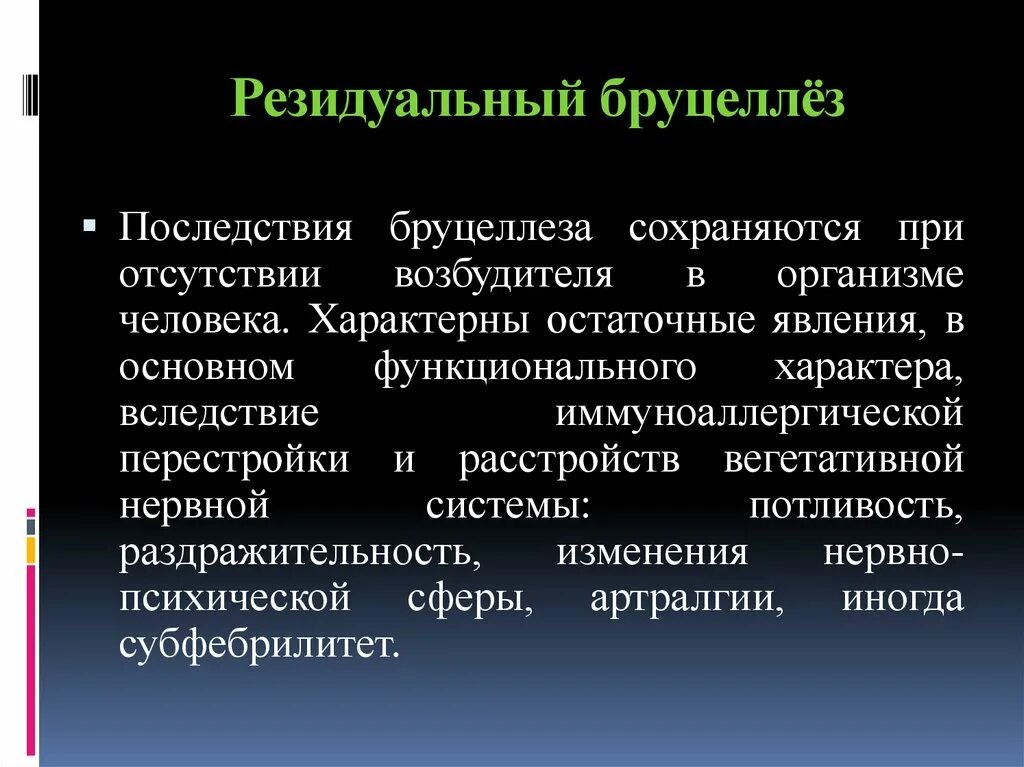 Резидуальный бруцеллёз

Последствия бруцеллеза сохраняются при отсутствии возбудителя в организме человека. Характерны остаточные явления, в основном функционального характера, вследствие иммуноаллергической перестройки и расстройств вегетативной нервной системы: потливость, раздражительность, изменения нервно-психической сферы, артралгии, иногда субфебрилитет.